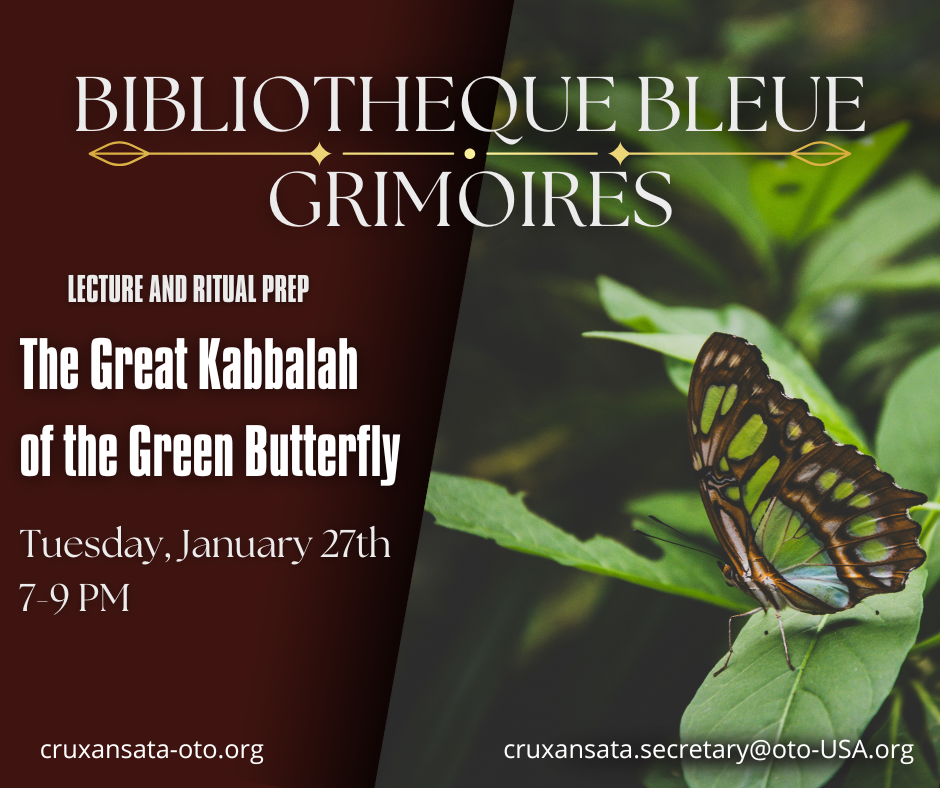 BIBLIOTHEQUE BLEUE
GRIMOIRES

LECTURE AND RITUAL PREP

The Great Kabbalah of the Green Butterfly

Tuesday, January 27th
7-9 PM

cruxansata-oto.org

cruxansata.secretary@oto-USA.org